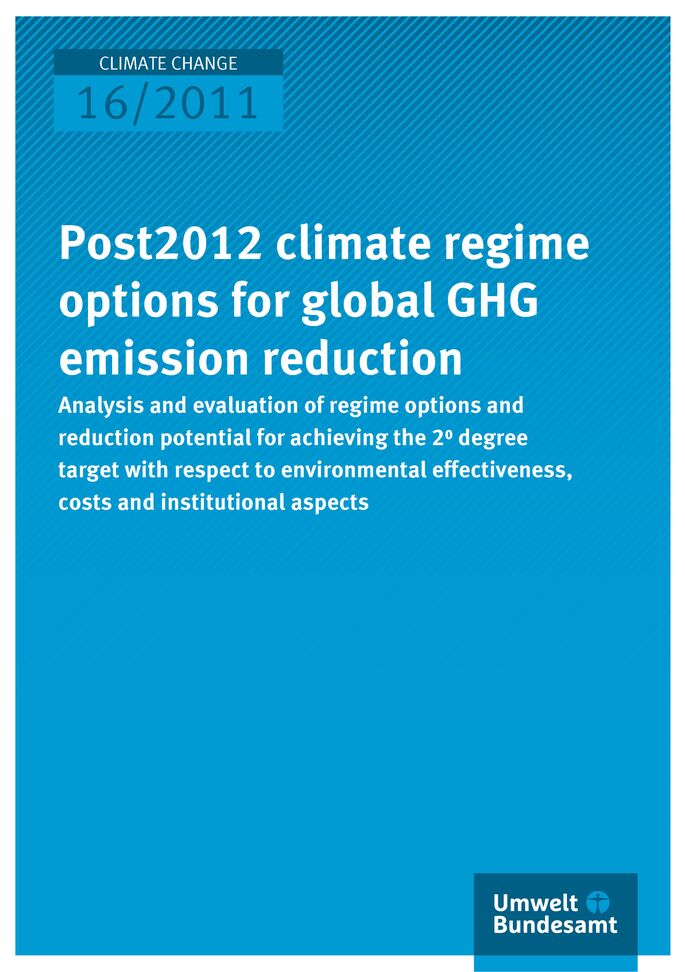 CLIMATE CHANGE
16/2011

Post2012 climate regime options for global GHG emission reduction

Analysis and evaluation of regime options and reduction potential for achieving the 2º degree target with respect to environmental effectiveness, costs and institutional aspects

Umwelt Bundesamt